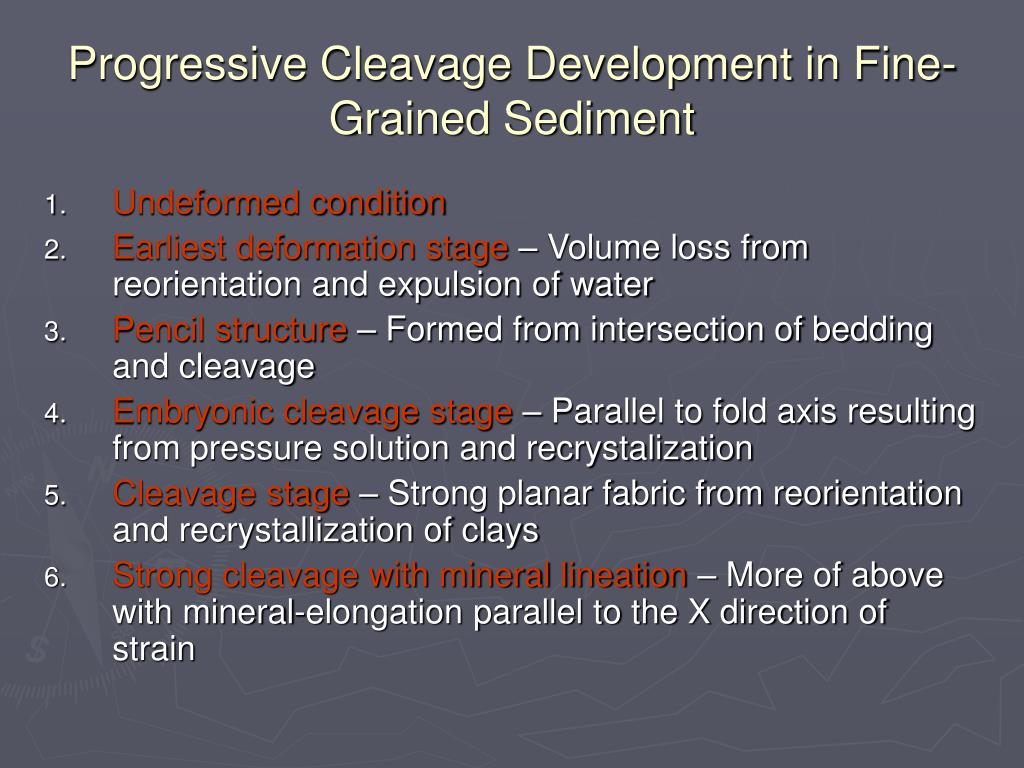 Progressive Cleavage Development in Fine-Grained Sediment

1. Undeformed condition
2. Earliest deformation stage – Volume loss from reorientation and expulsion of water
3. Pencil structure – Formed from intersection of bedding and cleavage
4. Embryonic cleavage stage – Parallel to fold axis resulting from pressure solution and recrystalization
5. Cleavage stage – Strong planar fabric from reorientation and recrystallization of clays
6. Strong cleavage with mineral lineation – More of above with mineral-elongation parallel to the X direction of strain